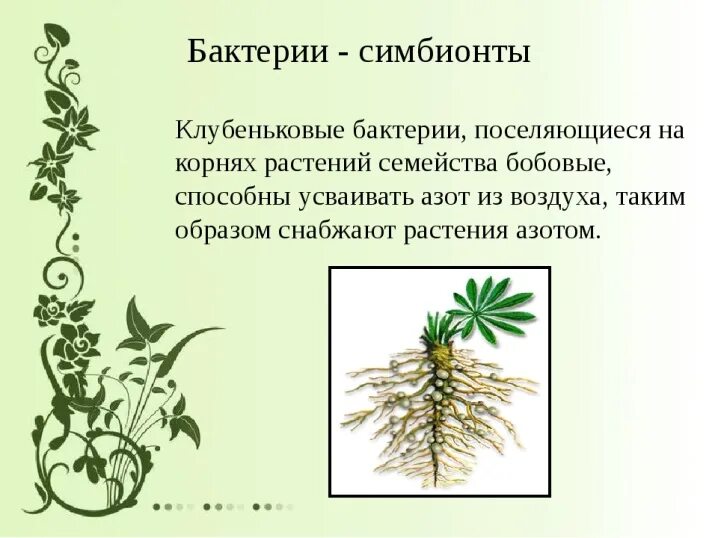 Бактерии - симбионты

Клубеньковые бактерии, поселяющиеся на корнях растений семейства бобовые, способны усваивать азот из воздуха, таким образом снабжают растения азотом.